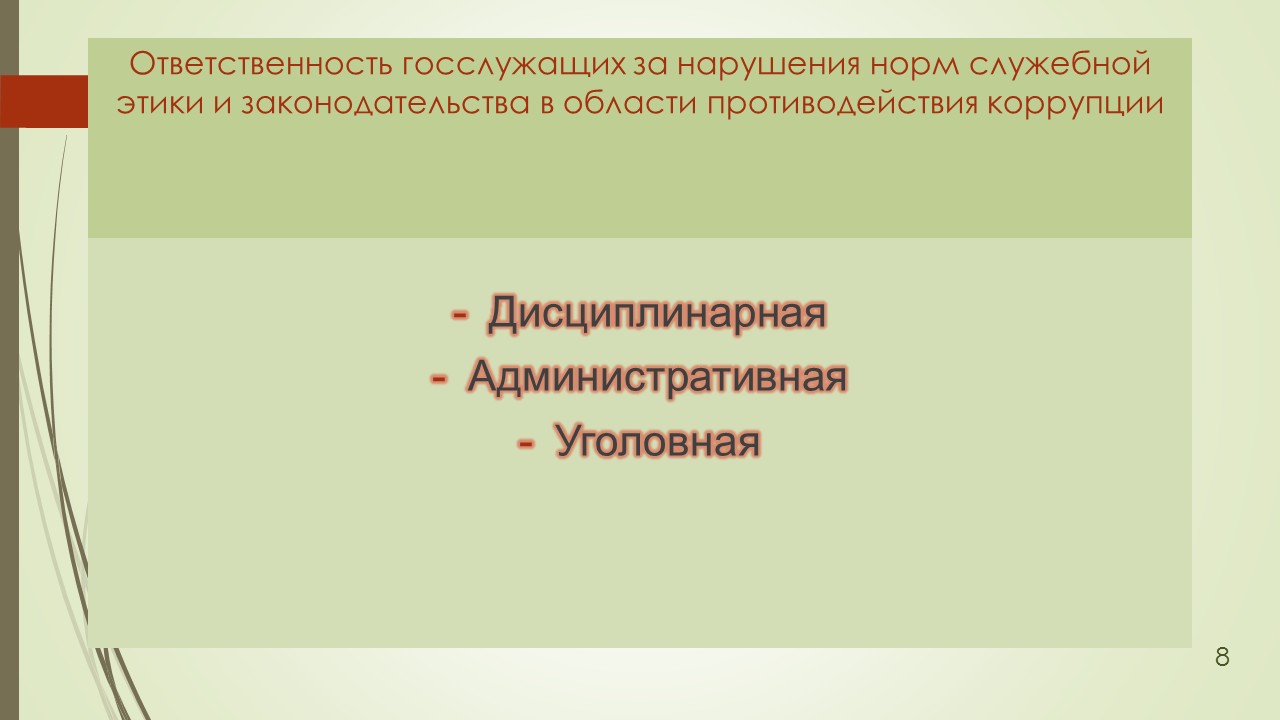 Ответственность госслужащих за нарушения норм служебной этики и законодательства в области противодействия коррупции

- Дисциплинарная
- Административная
- Уголовная

8